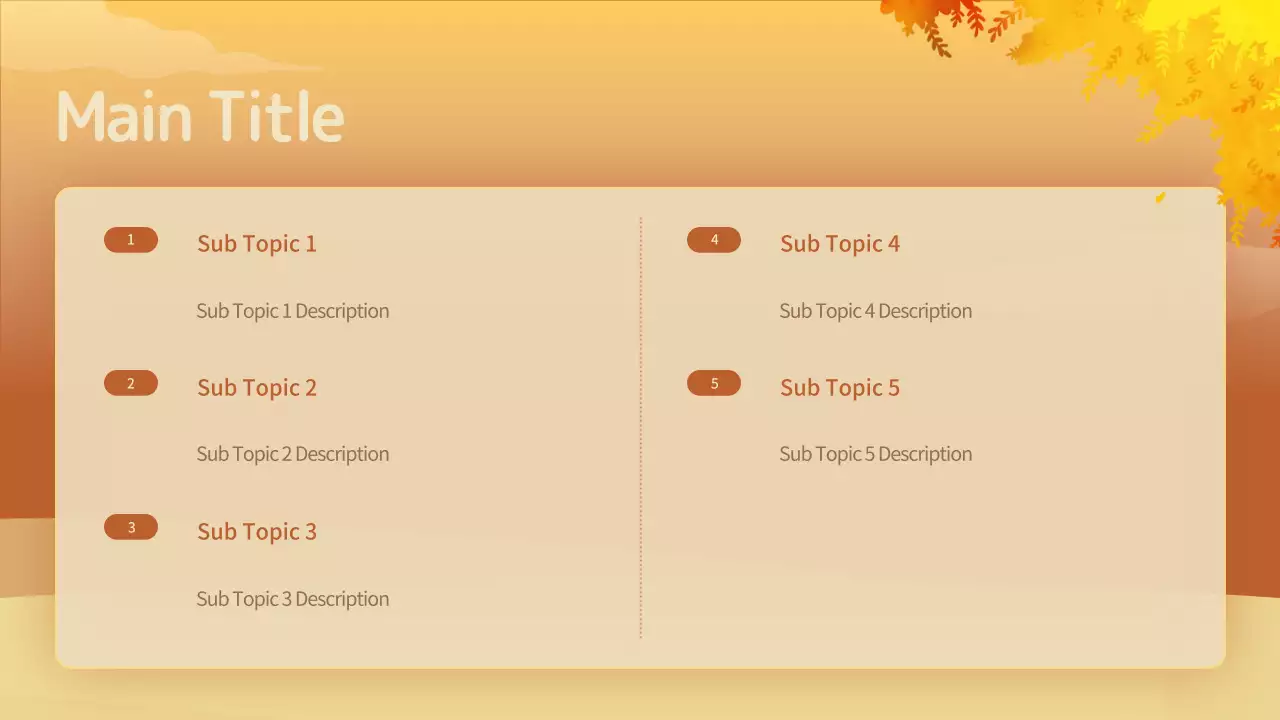 Main Title

1 Sub Topic 1

Sub Topic 1 Description

2 Sub Topic 2

Sub Topic 2 Description

3 Sub Topic 3

Sub Topic 3 Description

4 Sub Topic 4

Sub Topic 4 Description

5 Sub Topic 5

Sub Topic 5 Description